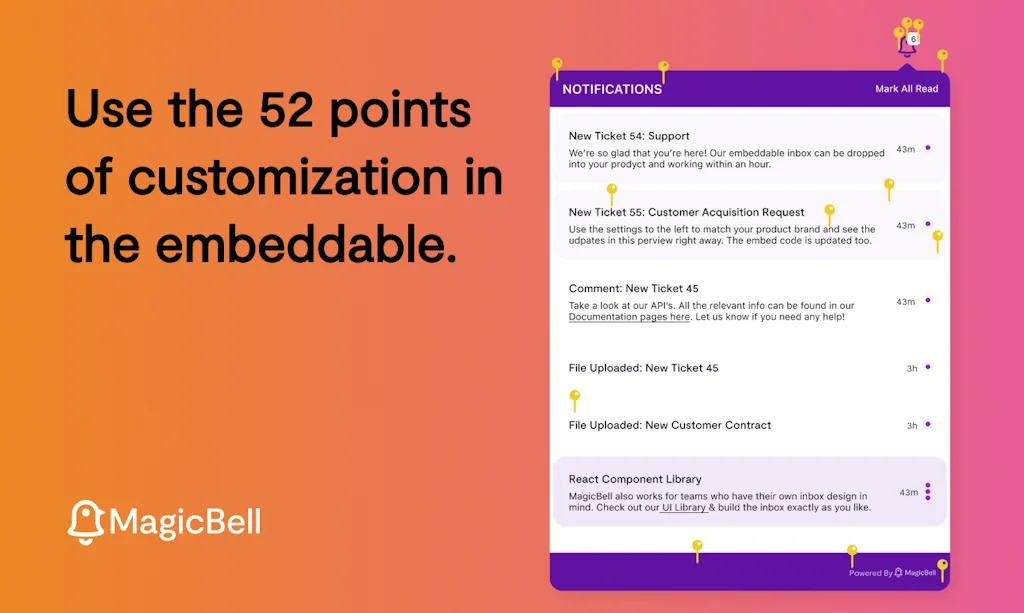 Use the 52 points of customization in the embeddable.

MagicBell

6

NOTIFICATIONS

Mark All Read

New Ticket 54: Support
We're so glad that you're here! Our embeddable inbox can be dropped into your prodyct and working within an hour.
43m

New Ticket 55: Customer Acquisition Request
Use the settings to the left to match your product brand and see the updates in this perview right away. The embed code is updated too.
43m

Comment: New Ticket 45
Take a look at our API's. All the relevant info can be found in our Documentation pages here. Let us know if you need any help!
43m

File Uploaded: New Ticket 45
3h

File Uploaded: New Customer Contract
3h

React Component Library
MagicBell also works for teams who have their own inbox design in mind. Check out our UI Library & build the inbox exactly as you like.
43m

Powered By MagicBell